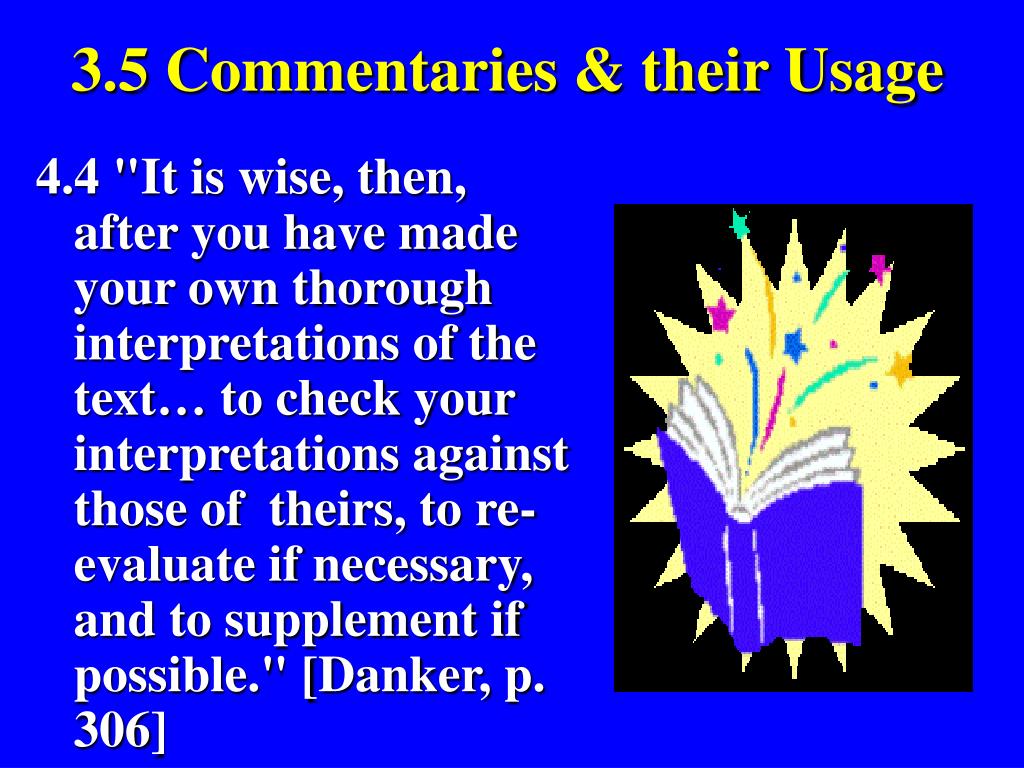 3.5 Commentaries & their Usage

4.4 "It is wise, then, after you have made your own thorough interpretations of the text… to check your interpretations against those of theirs, to re-evaluate if necessary, and to supplement if possible." [Danker, p. 306]